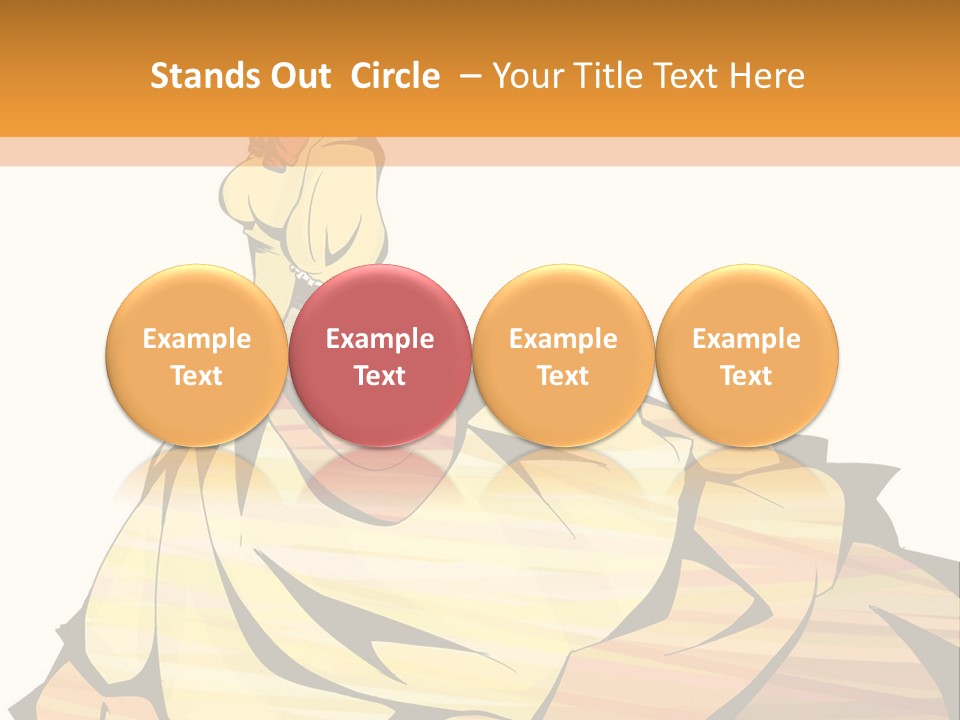 Stands Out Circle – Your Title Text Here

Example Text

Example Text

Example Text

Example Text